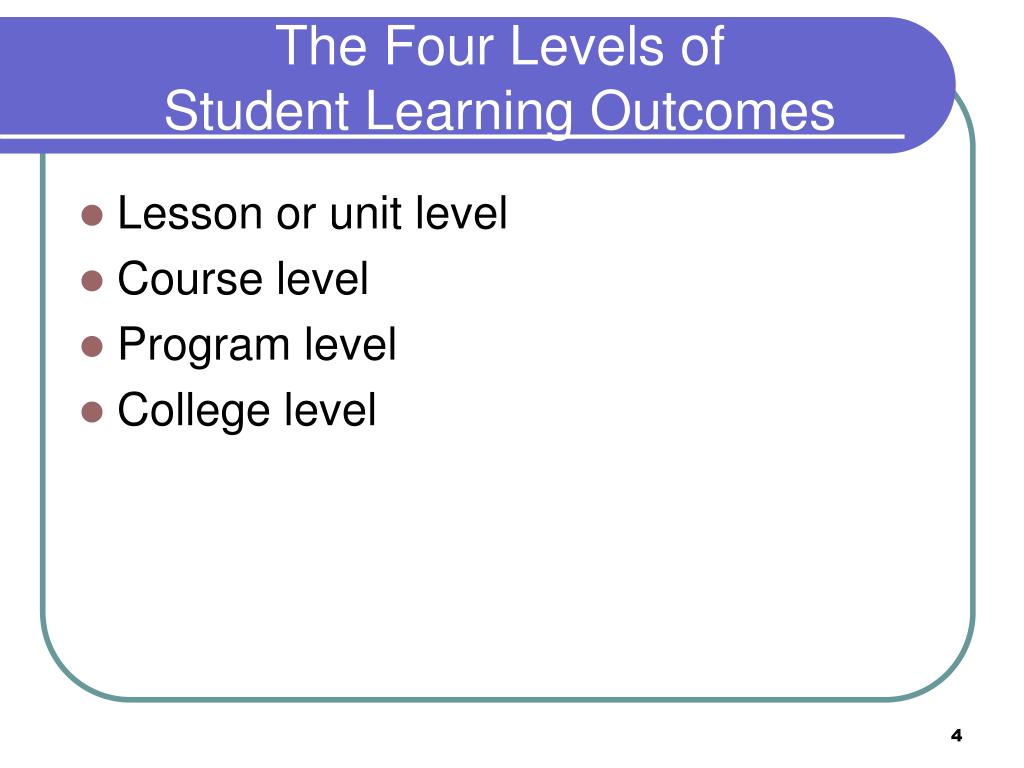 The Four Levels of
Student Learning Outcomes

- Lesson or unit level
- Course level
- Program level
- College level

4